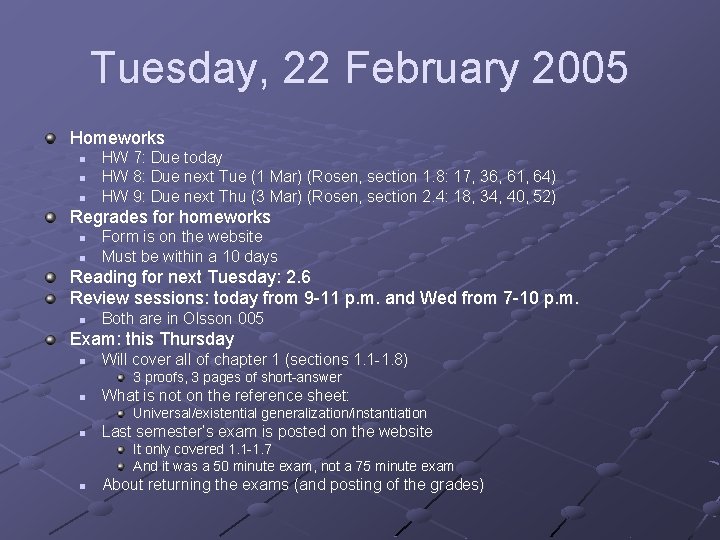 Tuesday, 22 February 2005

Homeworks
HW 7: Due today
HW 8: Due next Tue (1 Mar) (Rosen, section 1.8: 17, 36, 61, 64)
HW 9: Due next Thu (3 Mar) (Rosen, section 2.4: 18, 34, 40, 52)

Regrades for homeworks
Form is on the website
Must be within a 10 days

Reading for next Tuesday: 2.6

Review sessions: today from 9-11 p.m. and Wed from 7-10 p.m.
Both are in Olsson 005

Exam: this Thursday
Will cover all of chapter 1 (sections 1.1-1.8)
3 proofs, 3 pages of short-answer
What is not on the reference sheet:
Universal/existential generalization/instantiation
Last semester's exam is posted on the website
It only covered 1.1-1.7
And it was a 50 minute exam, not a 75 minute exam
About returning the exams (and posting of the grades)